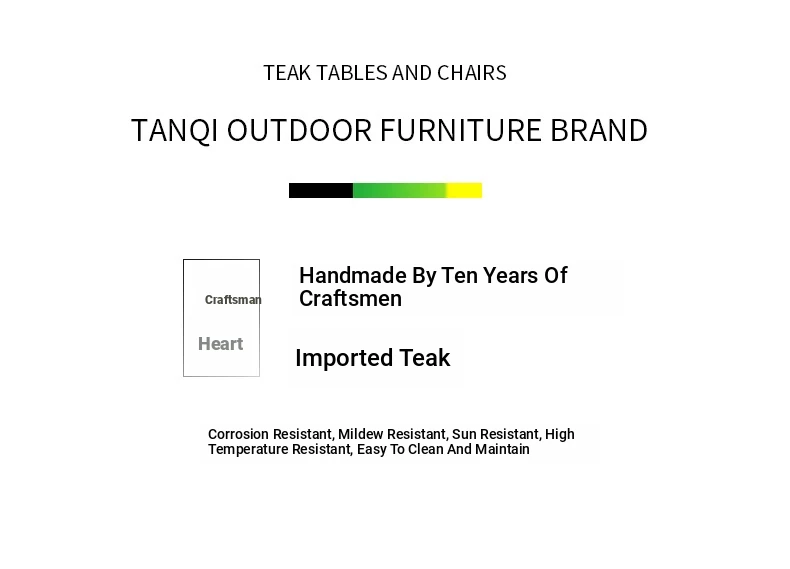 TEAK TABLES AND CHAIRS

TANQI OUTDOOR FURNITURE BRAND

Craftsman

Heart

Handmade By Ten Years Of Craftsmen

Imported Teak

Corrosion Resistant, Mildew Resistant, Sun Resistant, High Temperature Resistant, Easy To Clean And Maintain